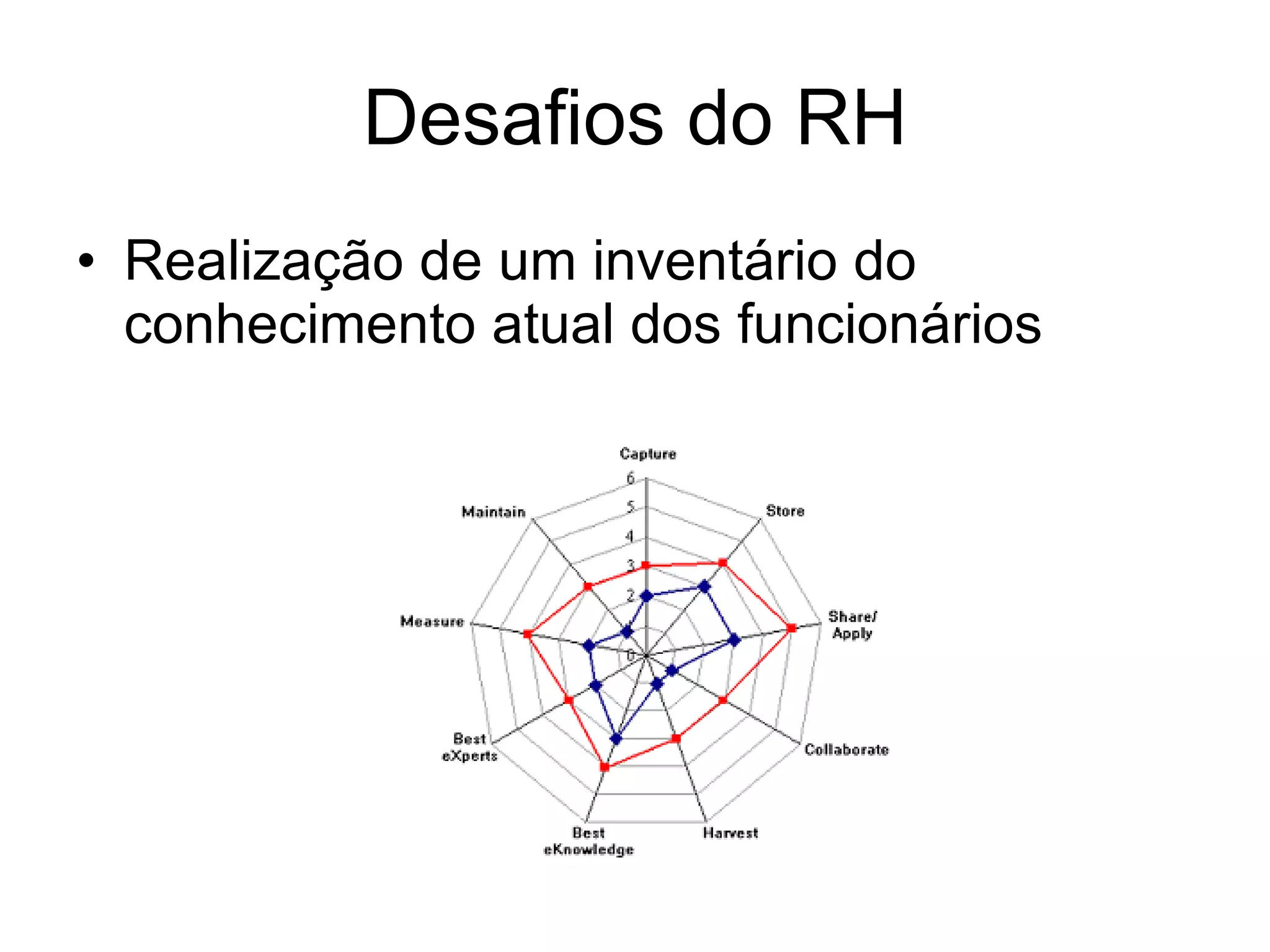 Desafios do RH

• Realização de um inventário do conhecimento atual dos funcionários

Capture
6
5
4
3
2
1
0
Store
Share/ Apply
Collaborate
Harvest
Best eKnowledge
Best eXperts
Measure
Maintain